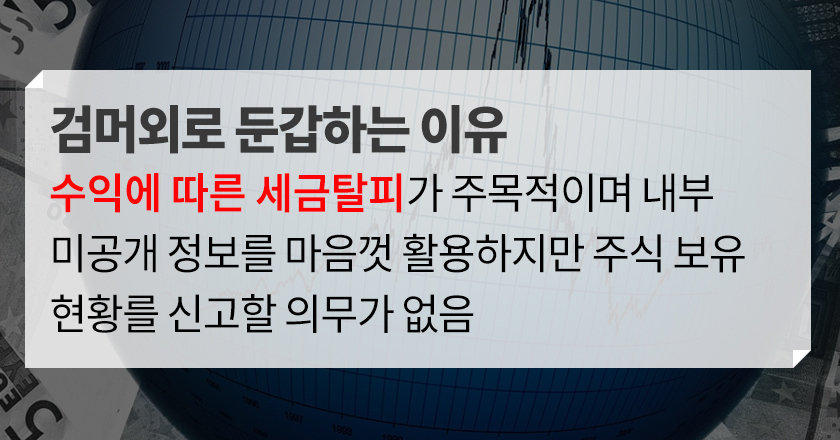 검머외로 둔갑하는 이유

수익에 따른 세금탈피가 주목적이며 내부 미공개 정보를 마음껏 활용하지만 주식 보유 현황를 신고할 의무가 없음